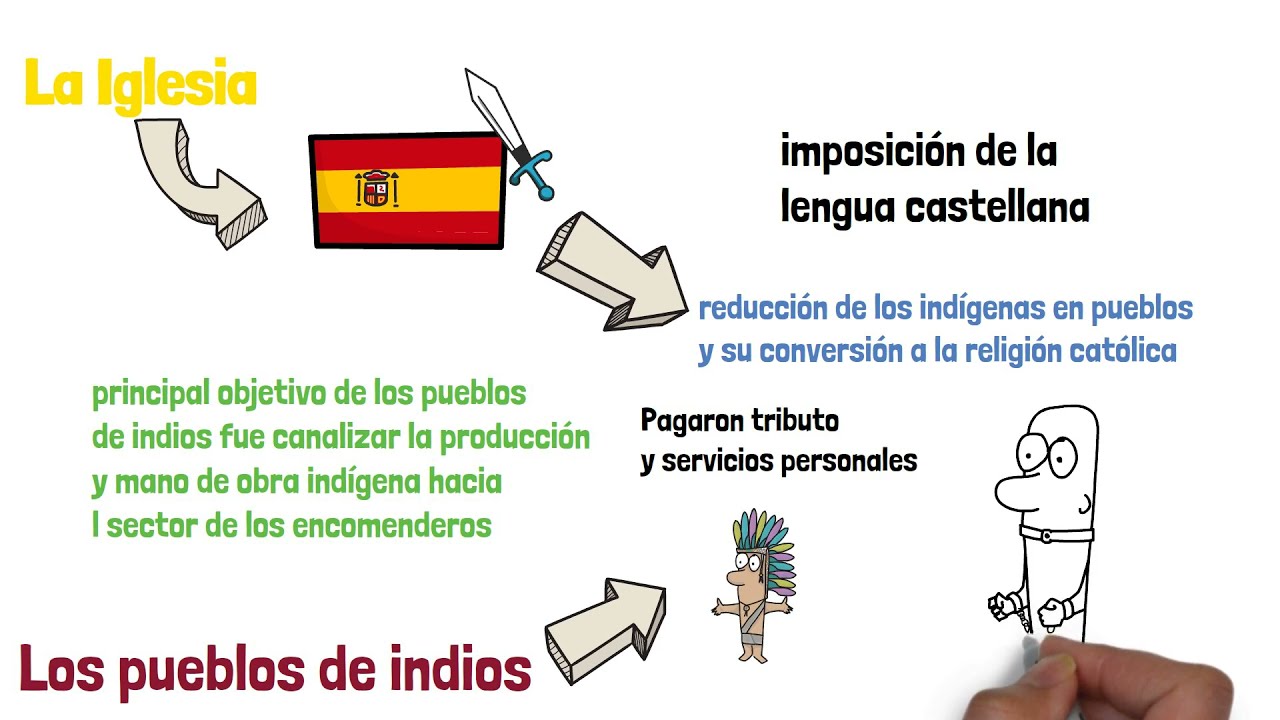 La Iglesia

imposición de la lengua castellana

reducción de los indígenas en pueblos y su conversión a la religión católica

principal objetivo de los pueblos de indios fue canalizar la producción y mano de obra indígena hacia l sector de los encomenderos

Pagaron tributo y servicios personales

Los pueblos de indios